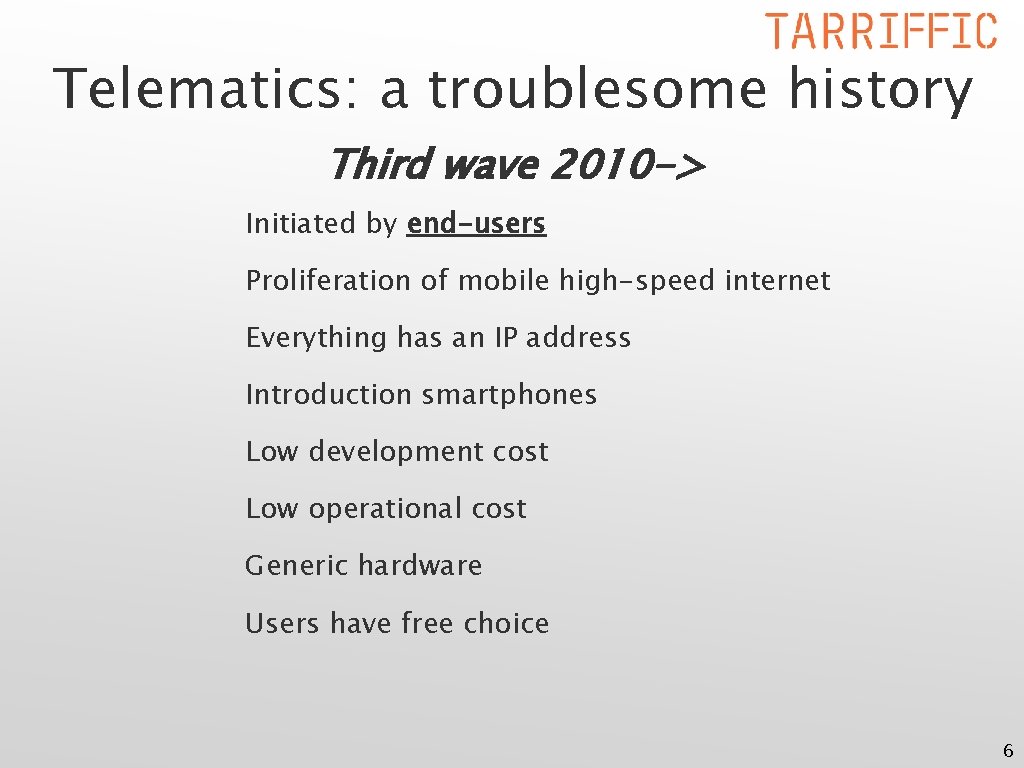 TARRIFFIC

Telematics: a troublesome history

Third wave 2010->

Initiated by end-users

Proliferation of mobile high-speed internet

Everything has an IP address

Introduction smartphones

Low development cost

Low operational cost

Generic hardware

Users have free choice

6